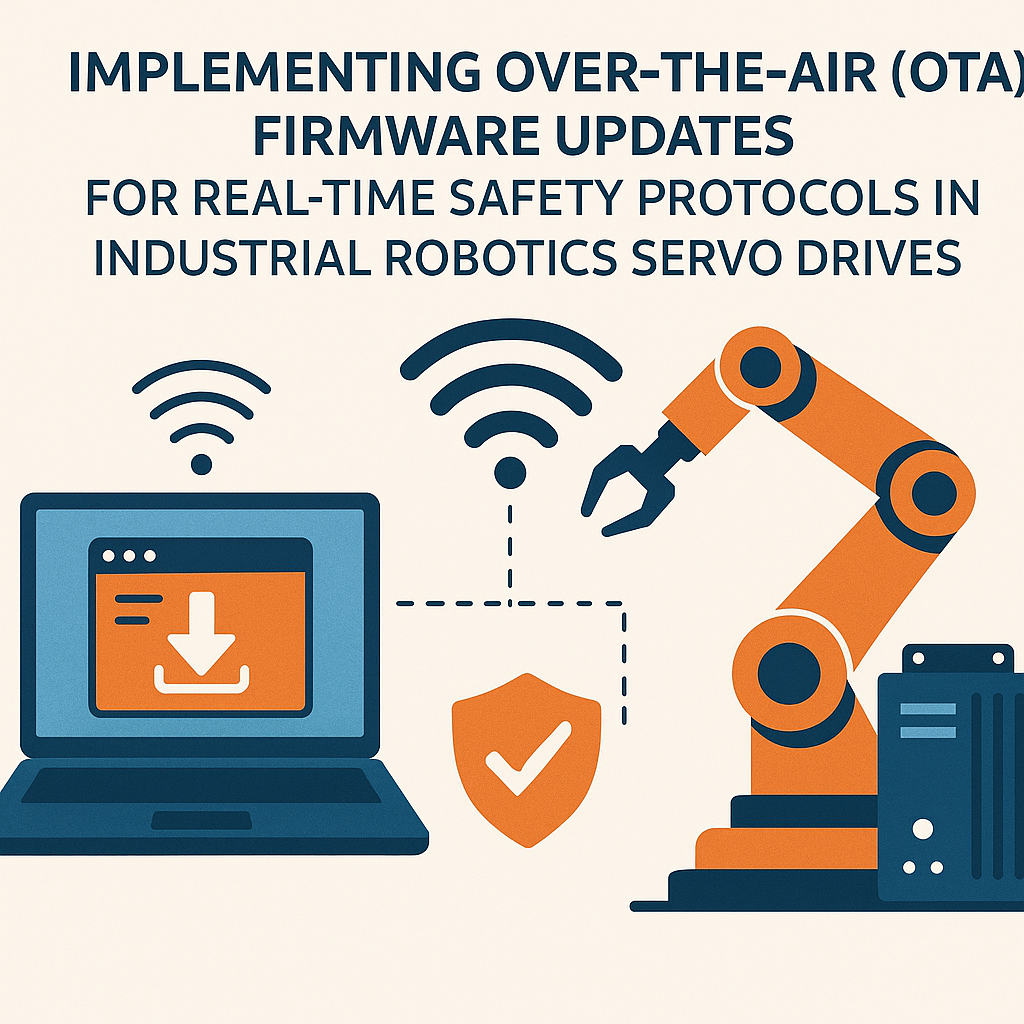 IMPLEMENTING OVER-THE-AIR (OTA) FIRMWARE UPDATES
FOR REAL-TIME SAFETY PROTOCOLS IN INDUSTRIAL ROBOTICS SERVO DRIVES